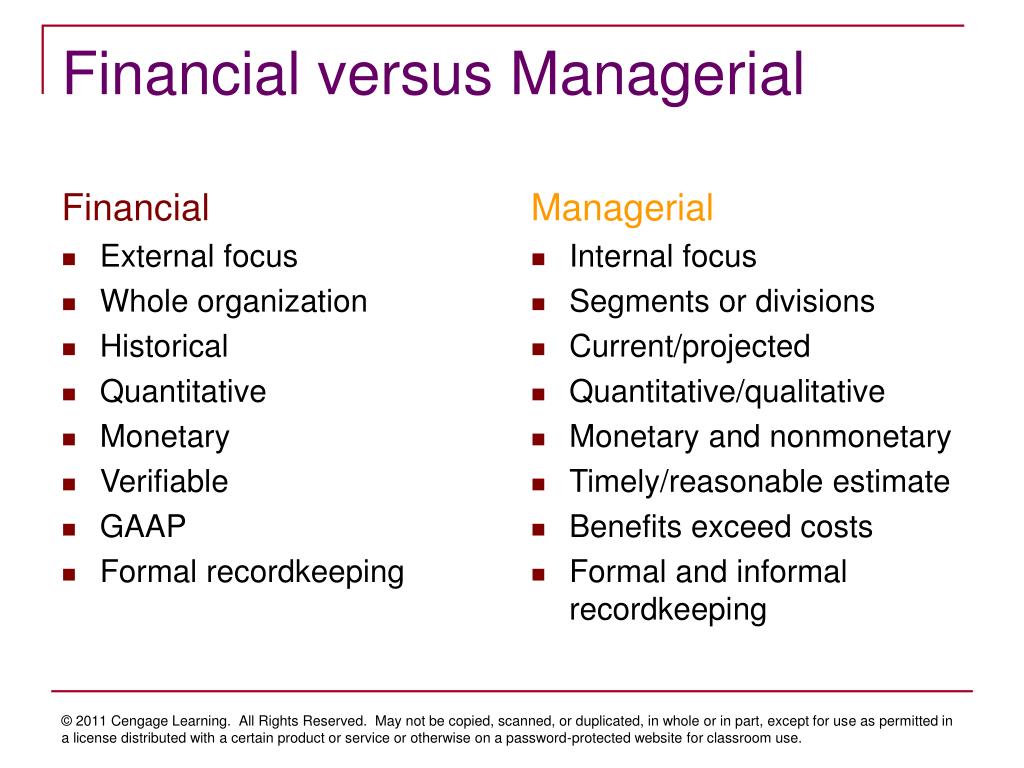 Financial versus Managerial

Financial
- External focus
- Whole organization
- Historical
- Quantitative
- Monetary
- Verifiable
- GAAP
- Formal recordkeeping

Managerial
- Internal focus
- Segments or divisions
- Current/projected
- Quantitative/qualitative
- Monetary and nonmonetary
- Timely/reasonable estimate
- Benefits exceed costs
- Formal and informal recordkeeping

© 2011 Cengage Learning. All Rights Reserved. May not be copied, scanned, or duplicated, in whole or in part, except for use as permitted in a license distributed with a certain product or service or otherwise on a password-protected website for classroom use.